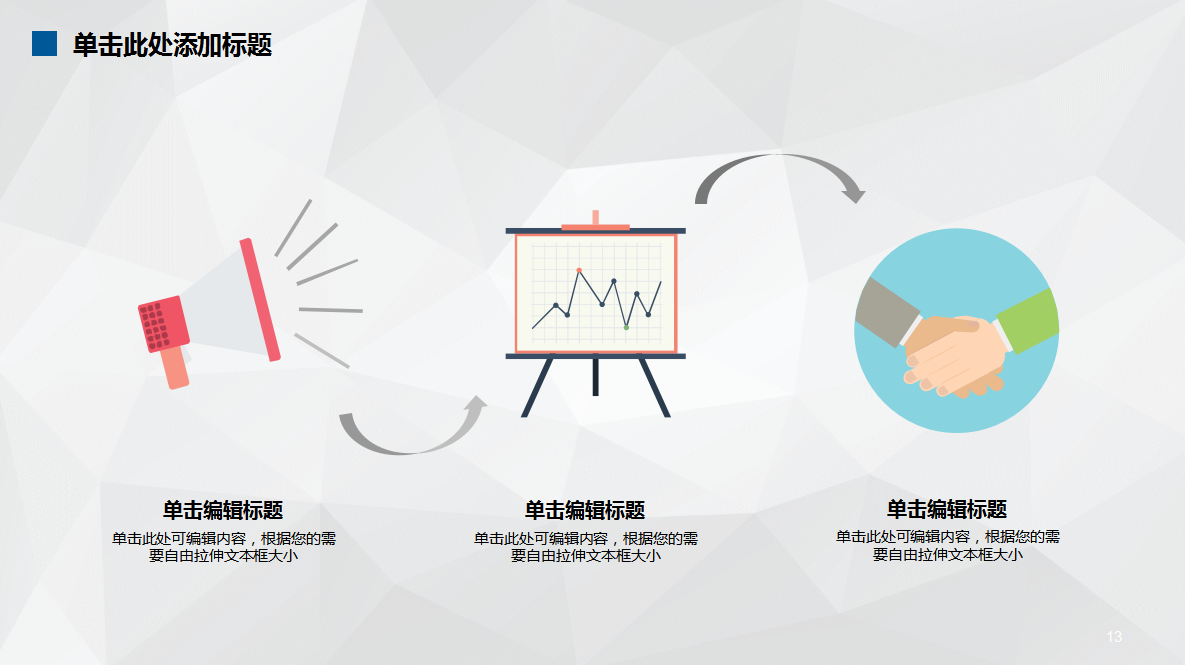 单击此处添加标题

单击编辑标题

单击此处可编辑内容，根据您的需要自由拉伸文本框大小

单击编辑标题

单击此处可编辑内容，根据您的需要自由拉伸文本框大小

单击编辑标题

单击此处可编辑内容，根据您的需要自由拉伸文本框大小

13